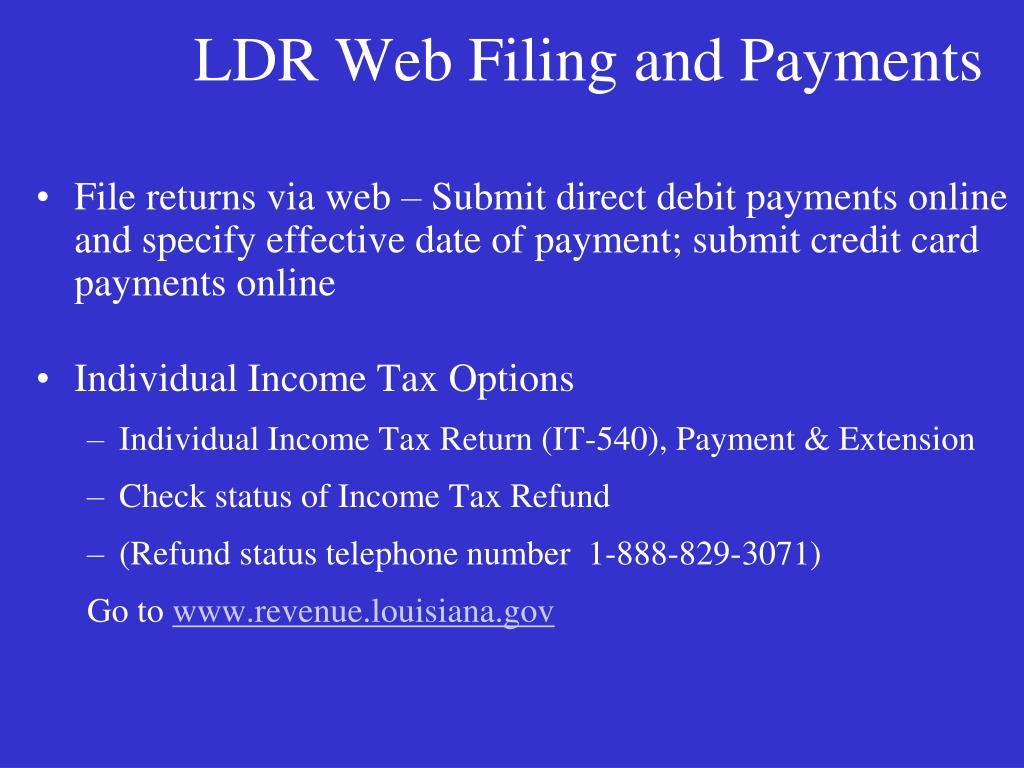 LDR Web Filing and Payments

• File returns via web – Submit direct debit payments online and specify effective date of payment; submit credit card payments online

• Individual Income Tax Options
– Individual Income Tax Return (IT-540), Payment & Extension
– Check status of Income Tax Refund
– (Refund status telephone number 1-888-829-3071)
Go to www.revenue.louisiana.gov